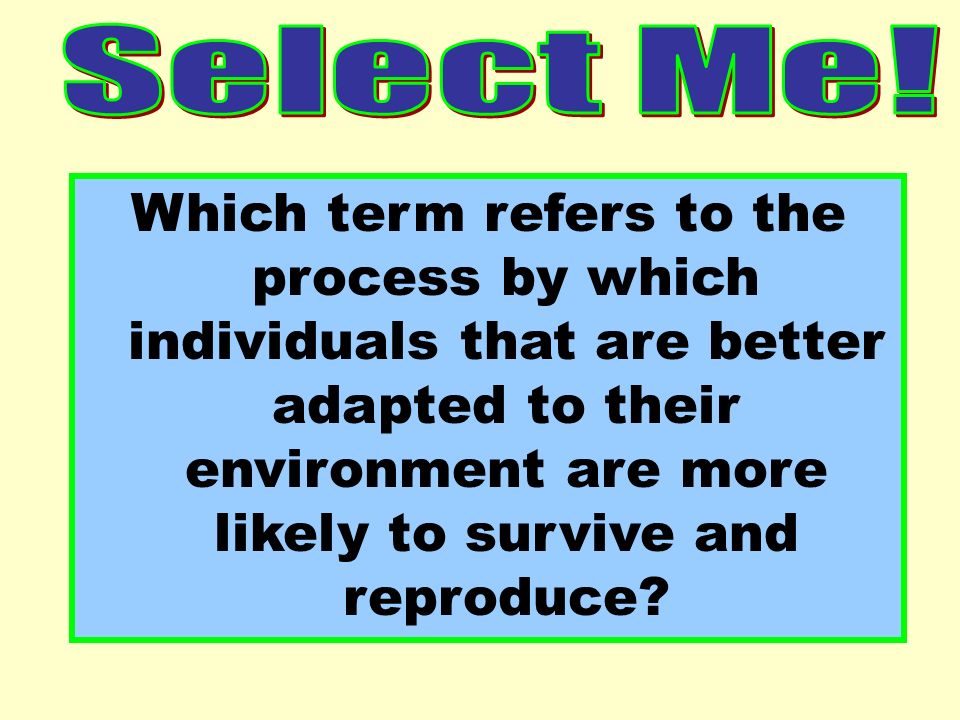 Select Me!

Which term refers to the process by which individuals that are better adapted to their environment are more likely to survive and reproduce?